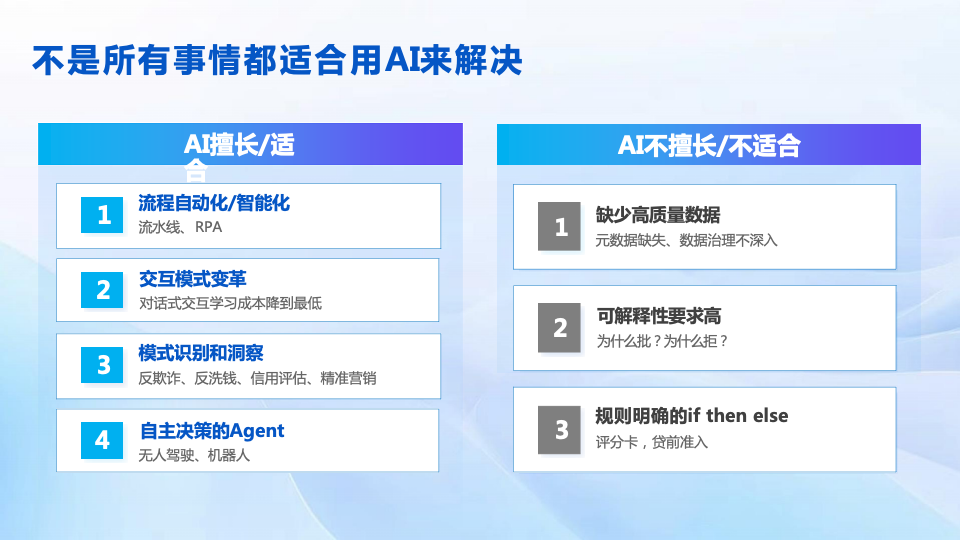 不是所有事情都适合用AI来解决

AI擅长/适合

1
流程自动化/智能化
流水线、RPA

2
交互模式变革
对话式交互学习成本降到最低

3
模式识别和洞察
反欺诈、反洗钱、信用评估、精准营销

4
自主决策的Agent
无人驾驶、机器人

AI不擅长/不适合

1
缺少高质量数据
元数据缺失、数据治理不深入

2
可解释性要求高
为什么批？为什么拒？

3
规则明确的if then else
评分卡，贷前准入